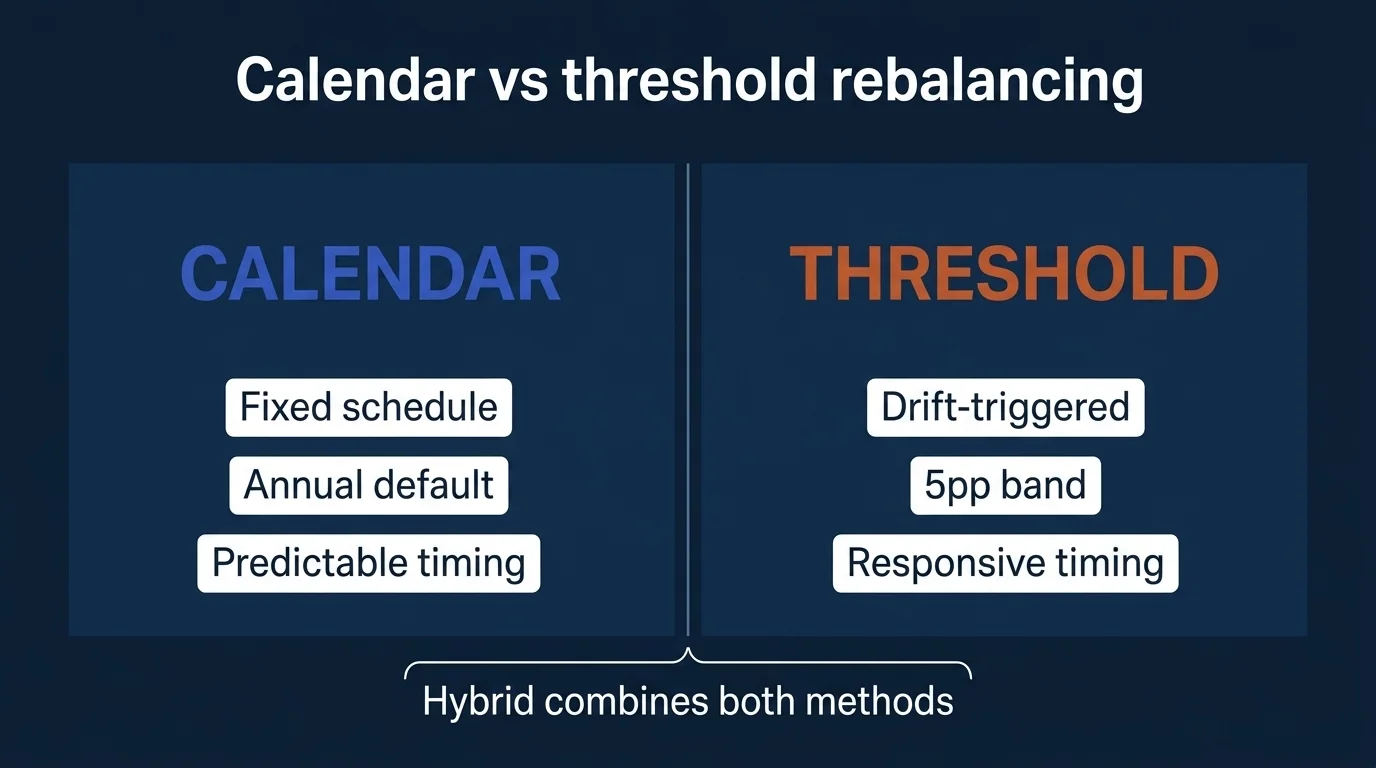 Calendar vs threshold rebalancing

CALENDAR

Fixed schedule

Annual default

Predictable timing

THRESHOLD

Drift-triggered

5pp band

Responsive timing

Hybrid combines both methods